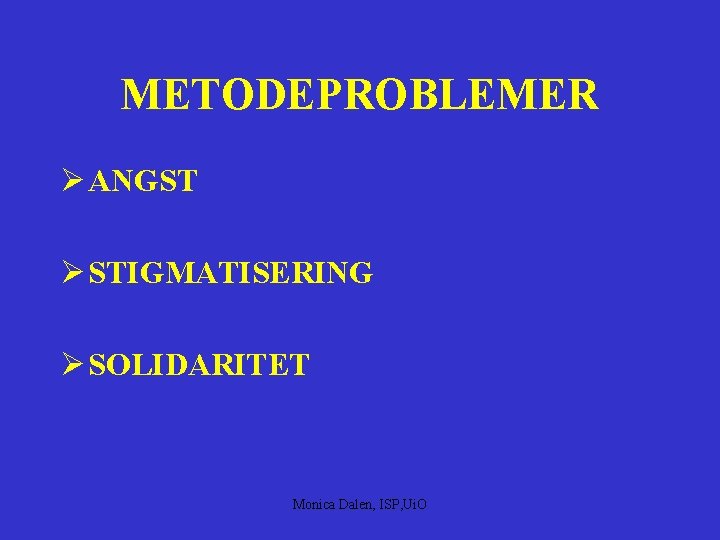 METODEPROBLEMER

➢ ANGST

➢ STIGMATISERING

➢ SOLIDARITET

Monica Dalen, ISP,UiO